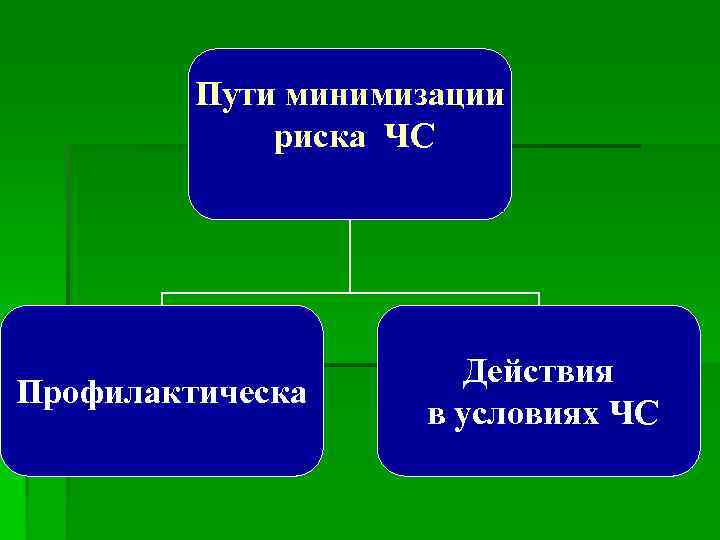 Пути минимизации риска ЧС

Профилактическа

Действия в условиях ЧС